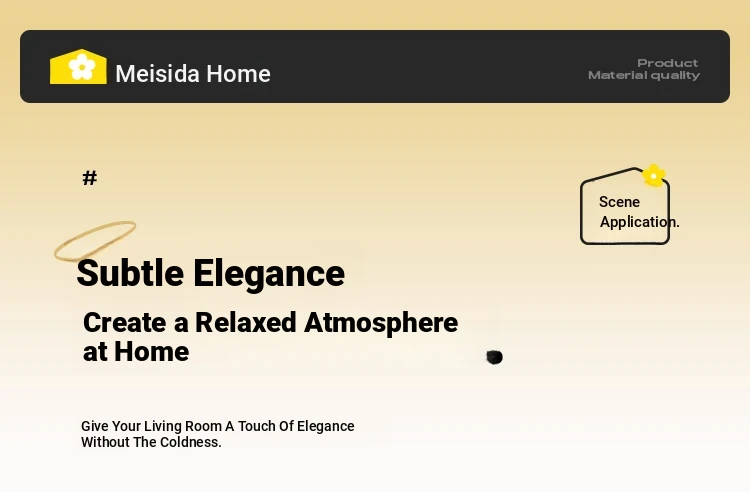 Meisida Home

Product
Material quality

#

Scene
Application.

Subtle Elegance

Create a Relaxed Atmosphere at Home

Give Your Living Room A Touch Of Elegance Without The Coldness.